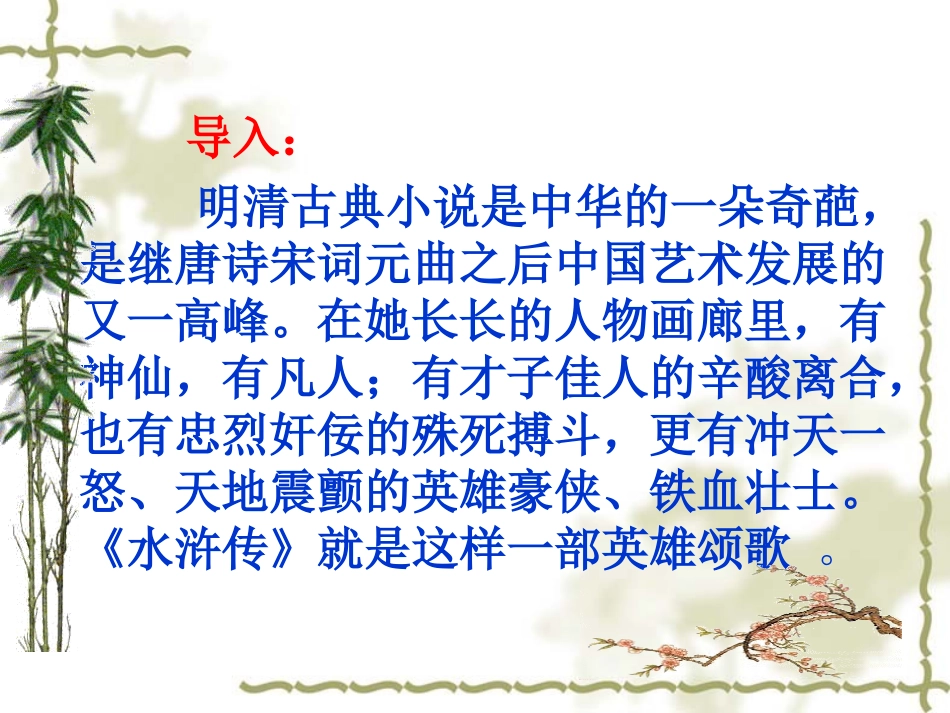 导入：

明清古典小说是中华的一朵奇葩，是继唐诗宋词元曲之后中国艺术发展的又一高峰。在她长长的人物画廊里，有神仙，有凡人；有才子佳人的辛酸离合，也有忠烈奸佞的殊死搏斗，更有冲天一怒、天地震颤的英雄豪侠、铁血壮士。《水浒传》就是这样一部英雄颂歌 。